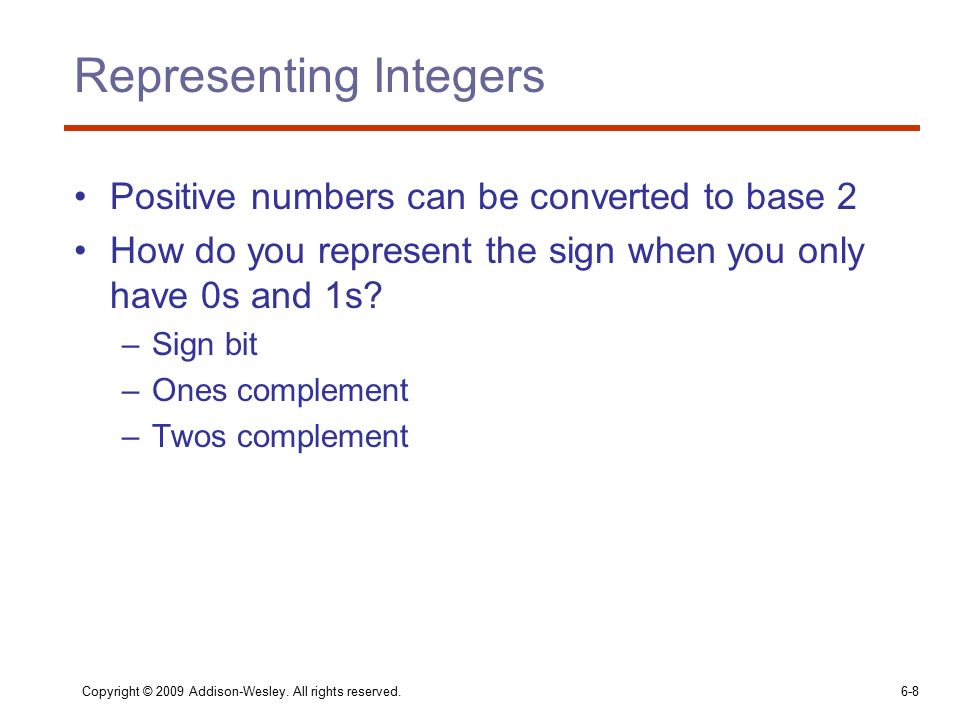 Representing Integers

• Positive numbers can be converted to base 2
• How do you represent the sign when you only have 0s and 1s?
– Sign bit
– Ones complement
– Twos complement

Copyright © 2009 Addison-Wesley. All rights reserved.

6-8